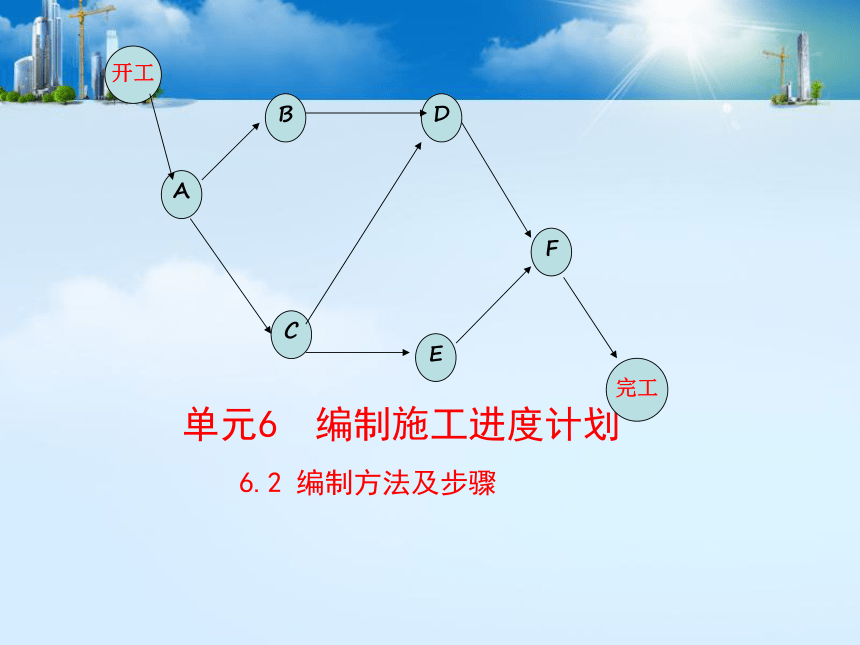 开工

B

D

A

F

C

E

完工

单元6　编制施工进度计划

6.2 编制方法及步骤